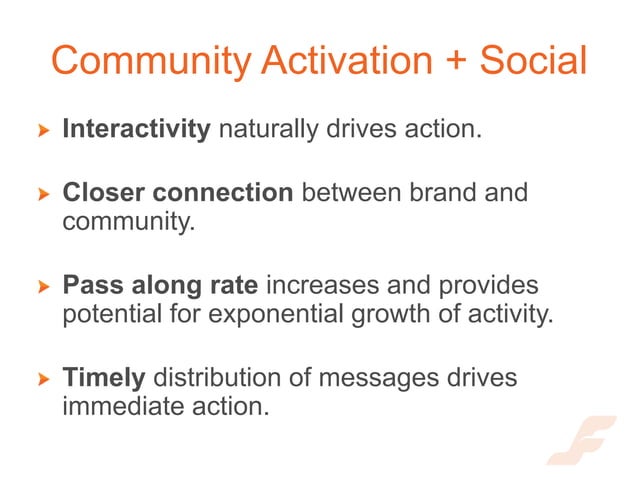 Community Activation + Social

Interactivity naturally drives action.

Closer connection between brand and community.

Pass along rate increases and provides potential for exponential growth of activity.

Timely distribution of messages drives immediate action.